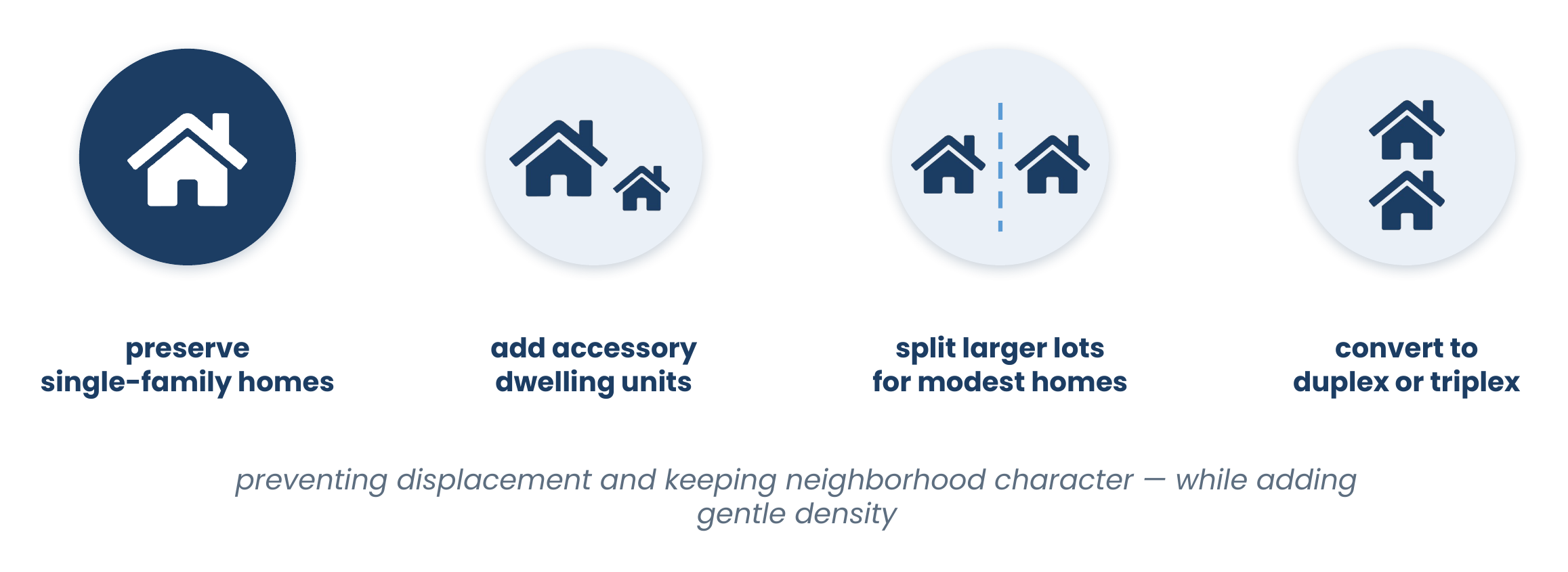 preserve single-family homes

add accessory dwelling units

split larger lots for modest homes

convert to duplex or triplex

preventing displacement and keeping neighborhood character — while adding gentle density